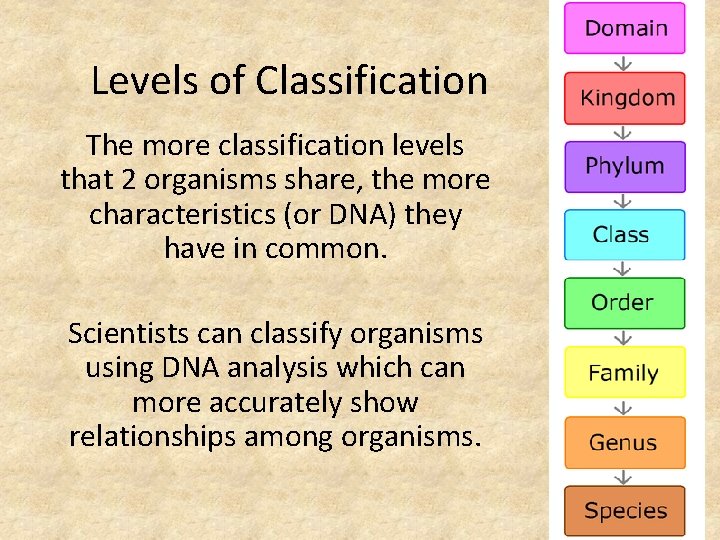 Levels of Classification

The more classification levels that 2 organisms share, the more characteristics (or DNA) they have in common.

Scientists can classify organisms using DNA analysis which can more accurately show relationships among organisms.

Domain

Kingdom

Phylum

Class

Order

Family

Genus

Species